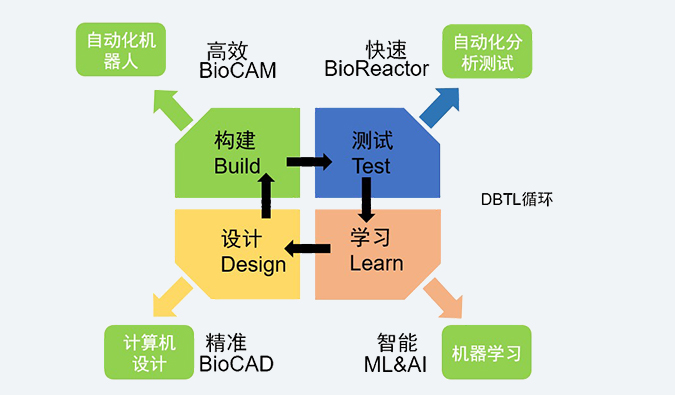 自动化机器人

高效
BioCAM

快速
BioReactor

自动化分析测试

构建
Build

测试
Test

DBTL循环

设计
Design

学习
Learn

计算机设计

精准
BioCAD

智能
ML&AI

机器学习